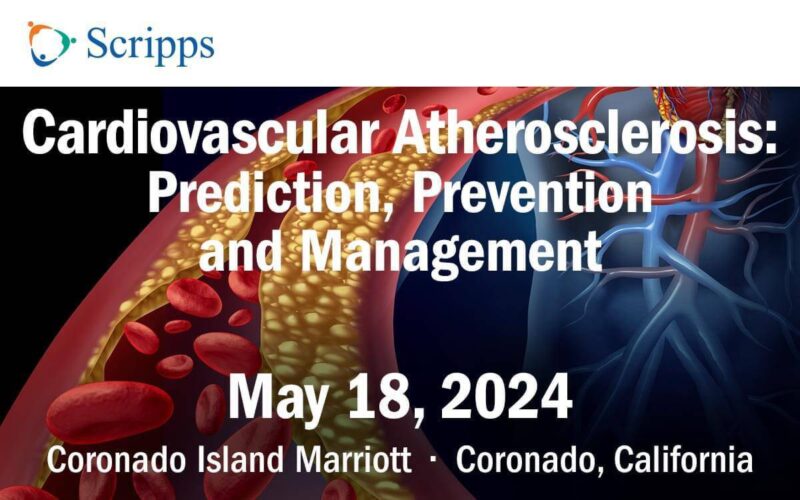 Scripps

Cardiovascular Atherosclerosis: Prediction, Prevention and Management

May 18, 2024

Coronado Island Marriott · Coronado, California